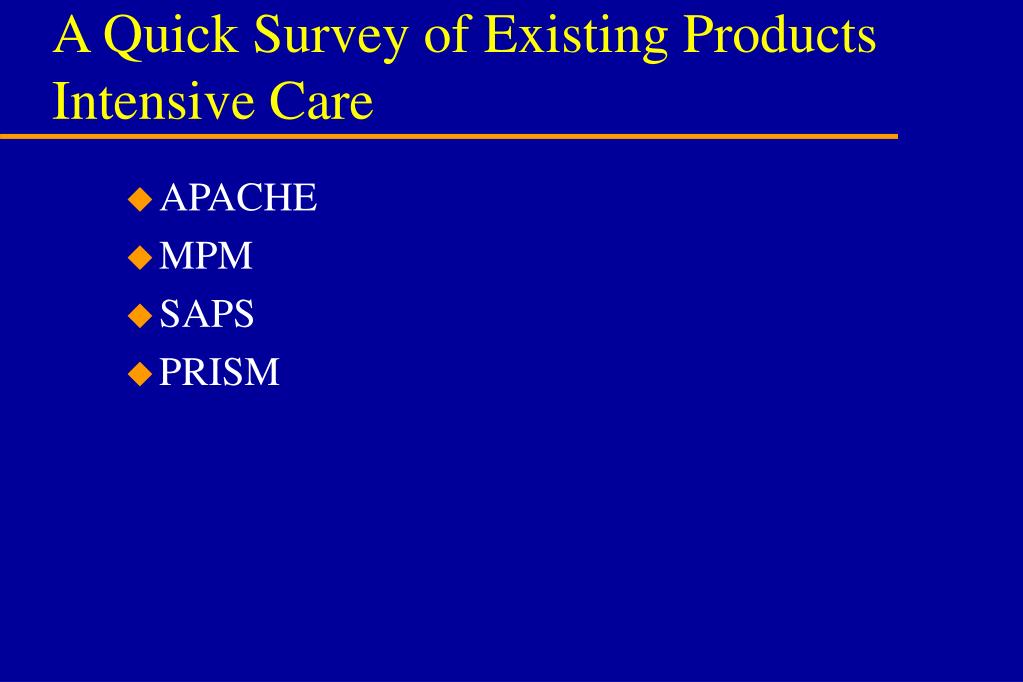 A Quick Survey of Existing Products
Intensive Care

APACHE
MPM
SAPS
PRISM